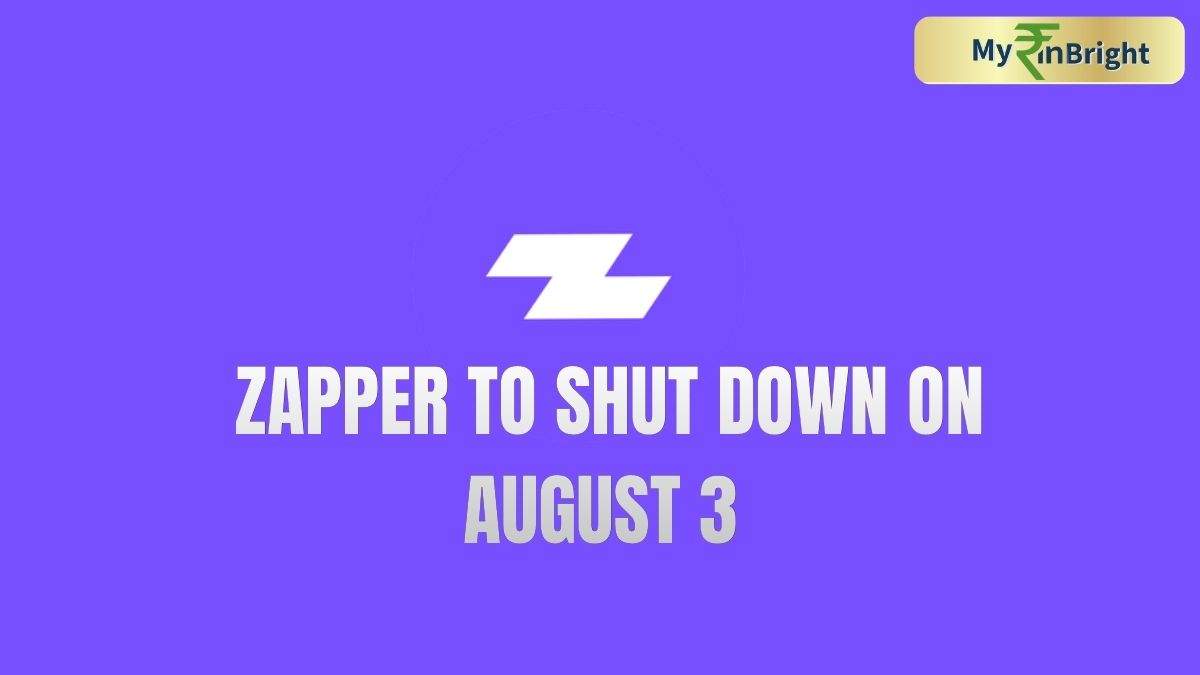 My₹inBright

ZAPPER TO SHUT DOWN ON AUGUST 3